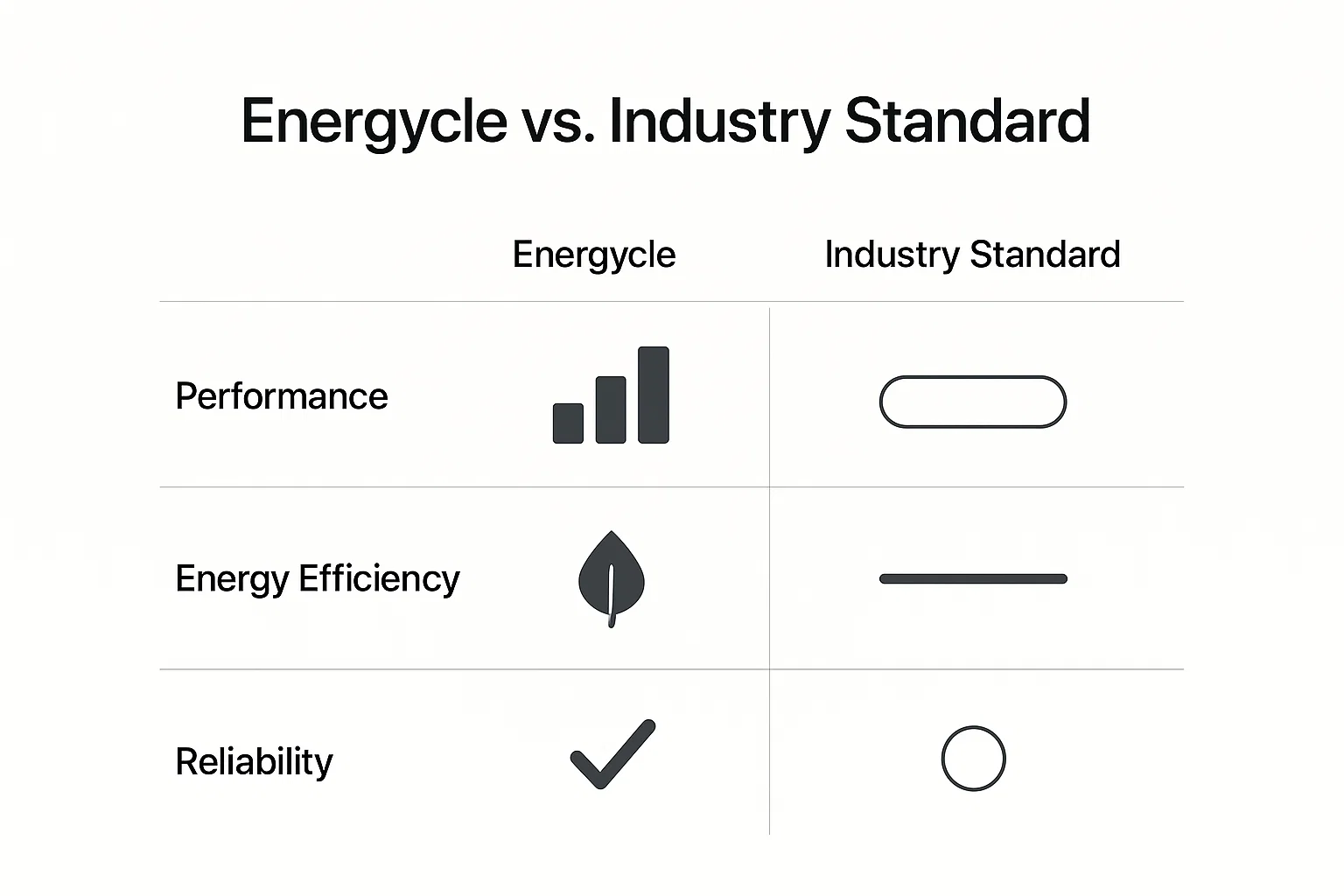 Energycle vs. Industry Standard

| | Energycle | Industry Standard |
|---|---|---|
| Performance | | |
| Energy Efficiency | | |
| Reliability | | |